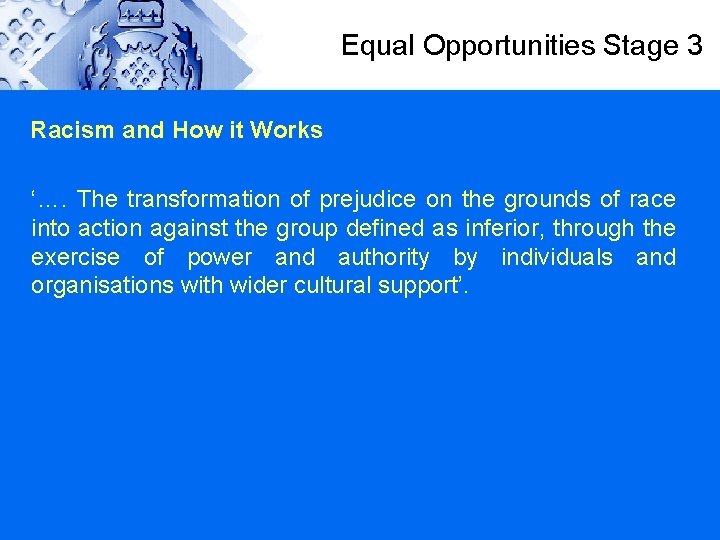 Equal Opportunities Stage 3

Racism and How it Works

‘…. The transformation of prejudice on the grounds of race into action against the group defined as inferior, through the exercise of power and authority by individuals and organisations with wider cultural support’.